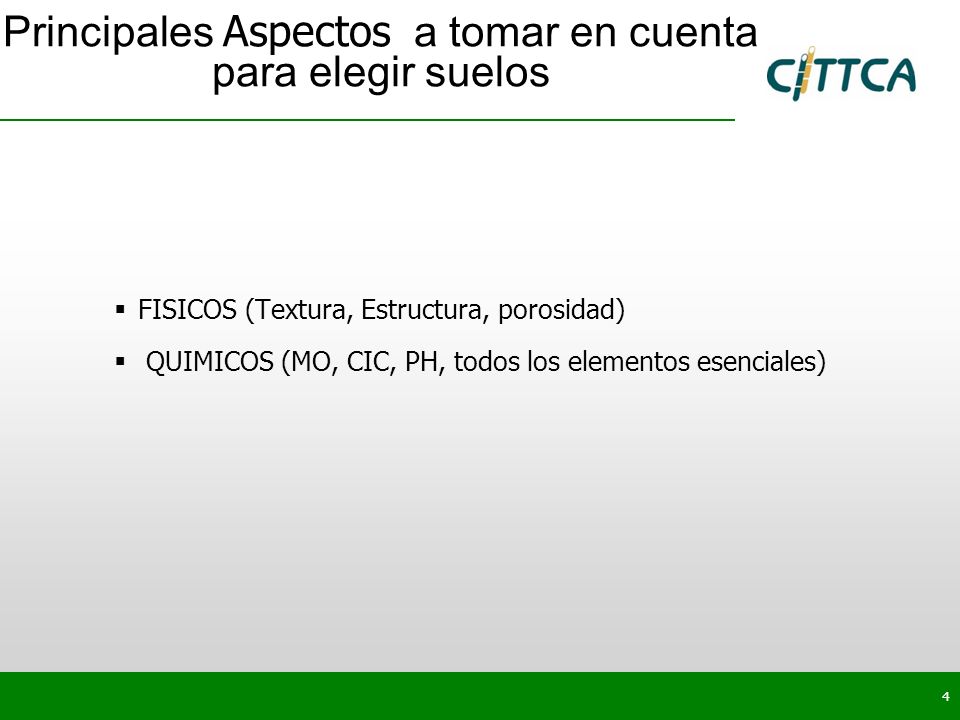 Principales Aspectos a tomar en cuenta para elegir suelos

CITTCA

▪ FISICOS (Textura, Estructura, porosidad)

▪ QUIMICOS (MO, CIC, PH, todos los elementos esenciales)

4